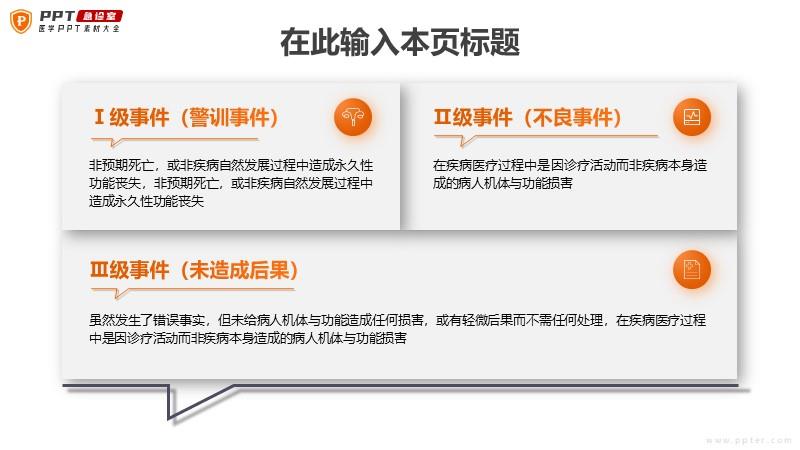 PPT 急诊室
医学PPT素材大全

在此输入本页标题

Ⅰ级事件（警训事件）

非预期死亡，或非疾病自然发展过程中造成永久性功能丧失，非预期死亡，或非疾病自然发展过程中造成永久性功能丧失

Ⅱ级事件（不良事件）

在疾病医疗过程中是因诊疗活动而非疾病本身造成的病人机体与功能损害

Ⅲ级事件（未造成后果）

虽然发生了错误事实，但未给病人机体与功能造成任何损害，或有轻微后果而不需任何处理，在疾病医疗过程中是因诊疗活动而非疾病本身造成的病人机体与功能损害

www.ppter.com